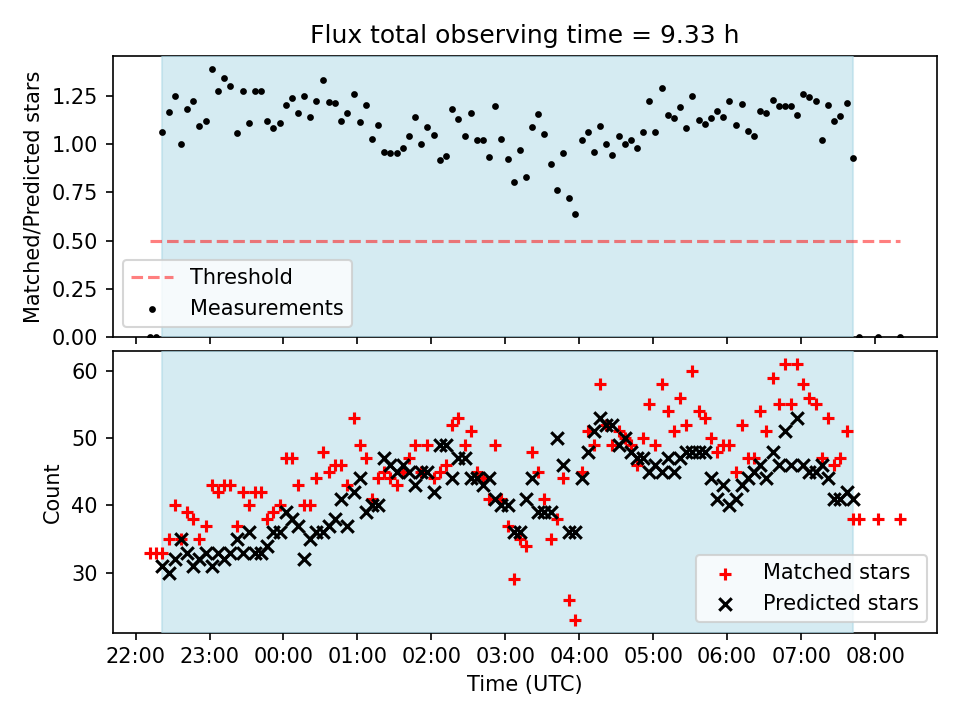 Flux total observing time = 9.33 h

Matched/Predicted stars

1.25
1.00
0.75
0.50
0.25
0.00

Threshold
Measurements

Count

60
50
40
30

Matched stars
Predicted stars

22:00 23:00 00:00 01:00 02:00 03:00 04:00 05:00 06:00 07:00 08:00

Time (UTC)